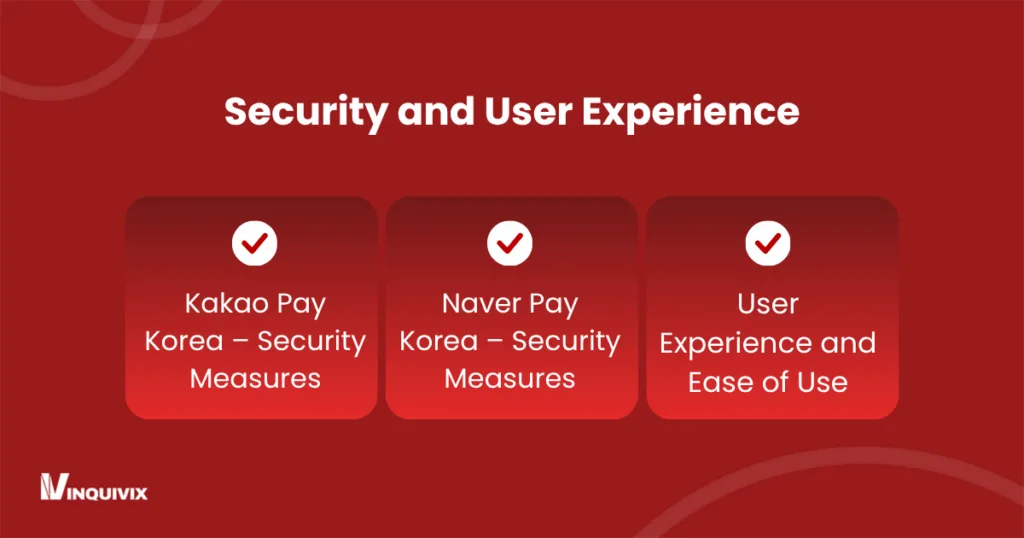 Security and User Experience

Kakao Pay Korea – Security Measures

Naver Pay Korea – Security Measures

User Experience and Ease of Use

INQUIVIX